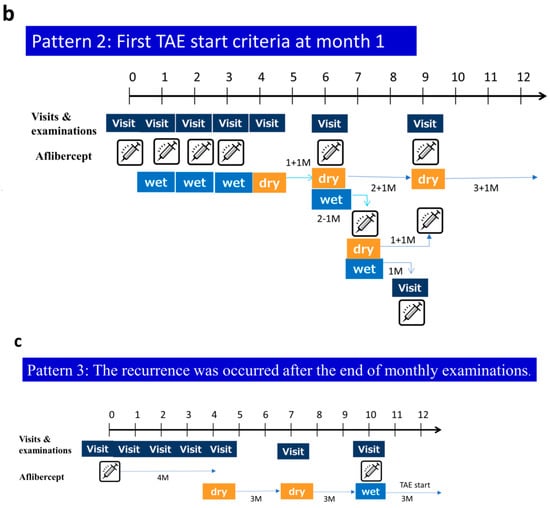 b

Pattern 2: First TAE start criteria at month 1

0 1 2 3 4 5 6 7 8 9 10 11 12

Visits & examinations
Visit Visit Visit Visit Visit Visit Visit

Aflibercept

wet wet wet dry
1+1M
dry
2+1M
dry
3+1M
wet
2-1M
dry
1+1M
wet
1M
Visit

c

Pattern 3: The recurrence was occurred after the end of monthly examinations.

0 1 2 3 4 5 6 7 8 9 10 11 12

Visits & examinations
Visit Visit Visit Visit Visit Visit Visit

Aflibercept
4M

dry
3M
dry
3M
wet
TAE start
3M